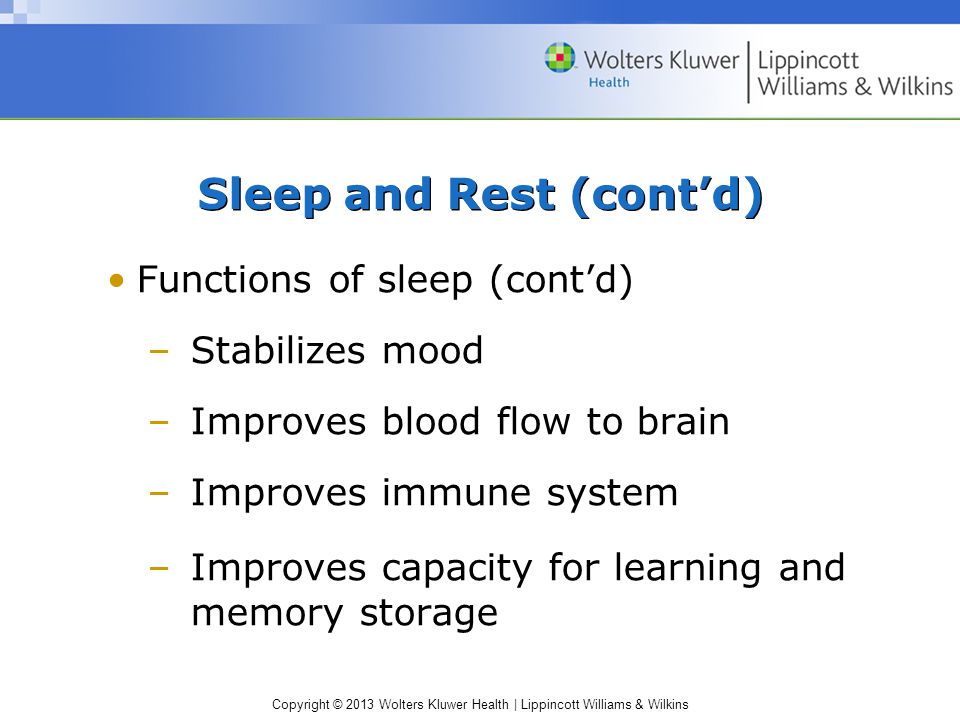 Wolters Kluwer Health | Lippincott Williams & Wilkins

Sleep and Rest (cont’d)

• Functions of sleep (cont’d)

– Stabilizes mood

– Improves blood flow to brain

– Improves immune system

– Improves capacity for learning and memory storage

Copyright © 2013 Wolters Kluwer Health | Lippincott Williams & Wilkins